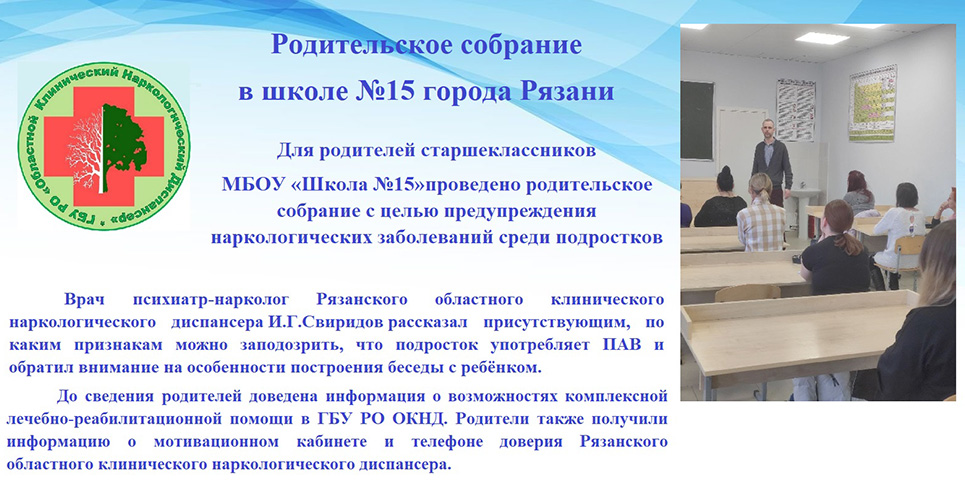 ГБУ РО «Областной Клинический Наркологический Диспансер»

Родительское собрание
в школе №15 города Рязани

Для родителей старшеклассников
МБОУ «Школа №15»проведено родительское собрание с целью предупреждения наркологических заболеваний среди подростков

Врач психиатр-нарколог Рязанского областного клинического наркологического диспансера И.Г.Свиридов рассказал присутствующим, по каким признакам можно заподозрить, что подросток употребляет ПАВ и обратил внимание на особенности построения беседы с ребёнком.

До сведения родителей доведена информация о возможностях комплексной лечебно-реабилитационной помощи в ГБУ РО ОКНД. Родители также получили информацию о мотивационном кабинете и телефоне доверия Рязанского областного клинического наркологического диспансера.